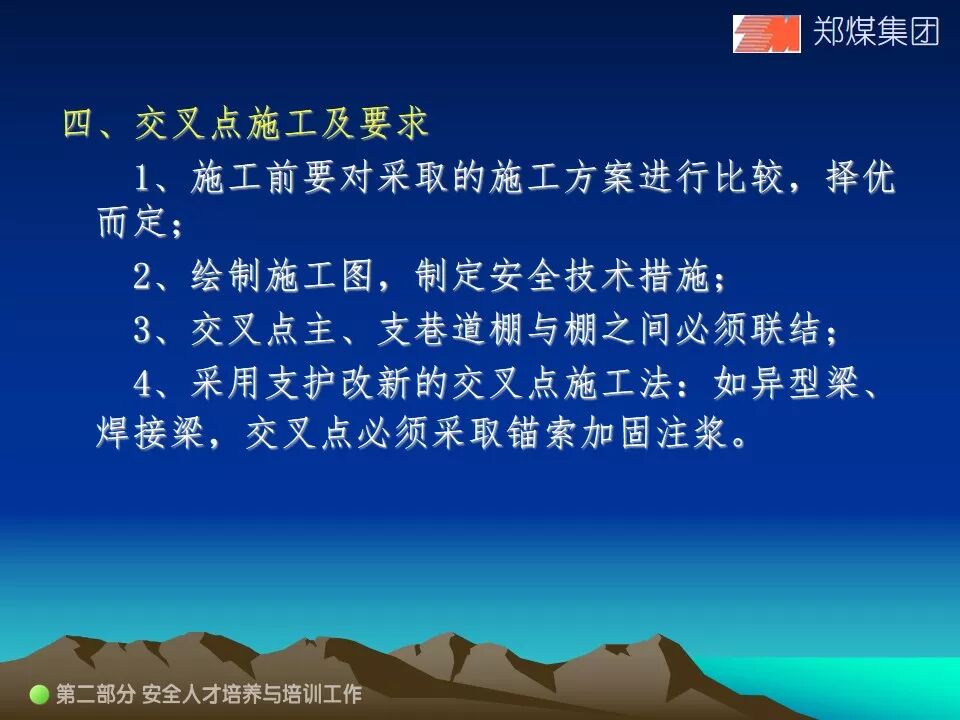 郑煤集团

四、交叉点施工及要求

1、施工前要对采取的施工方案进行比较，择优而定；

2、绘制施工图，制定安全技术措施；

3、交叉点主、支巷道棚与棚之间必须联结；

4、采用支护改新的交叉点施工法：如异型梁、焊接梁，交叉点必须采取锚索加固注浆。

第二部分 安全人才培养与培训工作